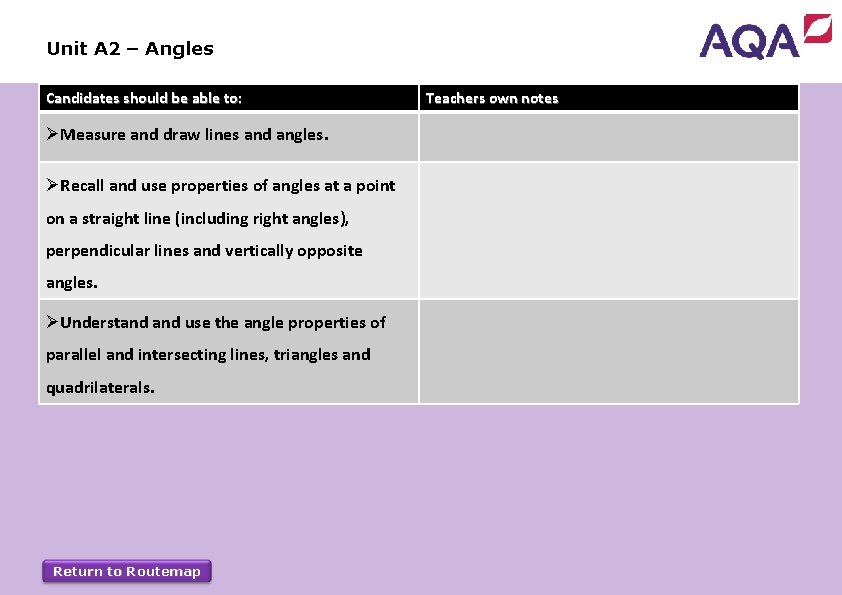 Unit A2 – Angles

AQA

| Candidates should be able to: | Teachers own notes |
|---|---|
| ➢Measure and draw lines and angles. | |
| ➢Recall and use properties of angles at a point on a straight line (including right angles), perpendicular lines and vertically opposite angles. | |
| ➢Understand and use the angle properties of parallel and intersecting lines, triangles and quadrilaterals. | |

Return to Routemap